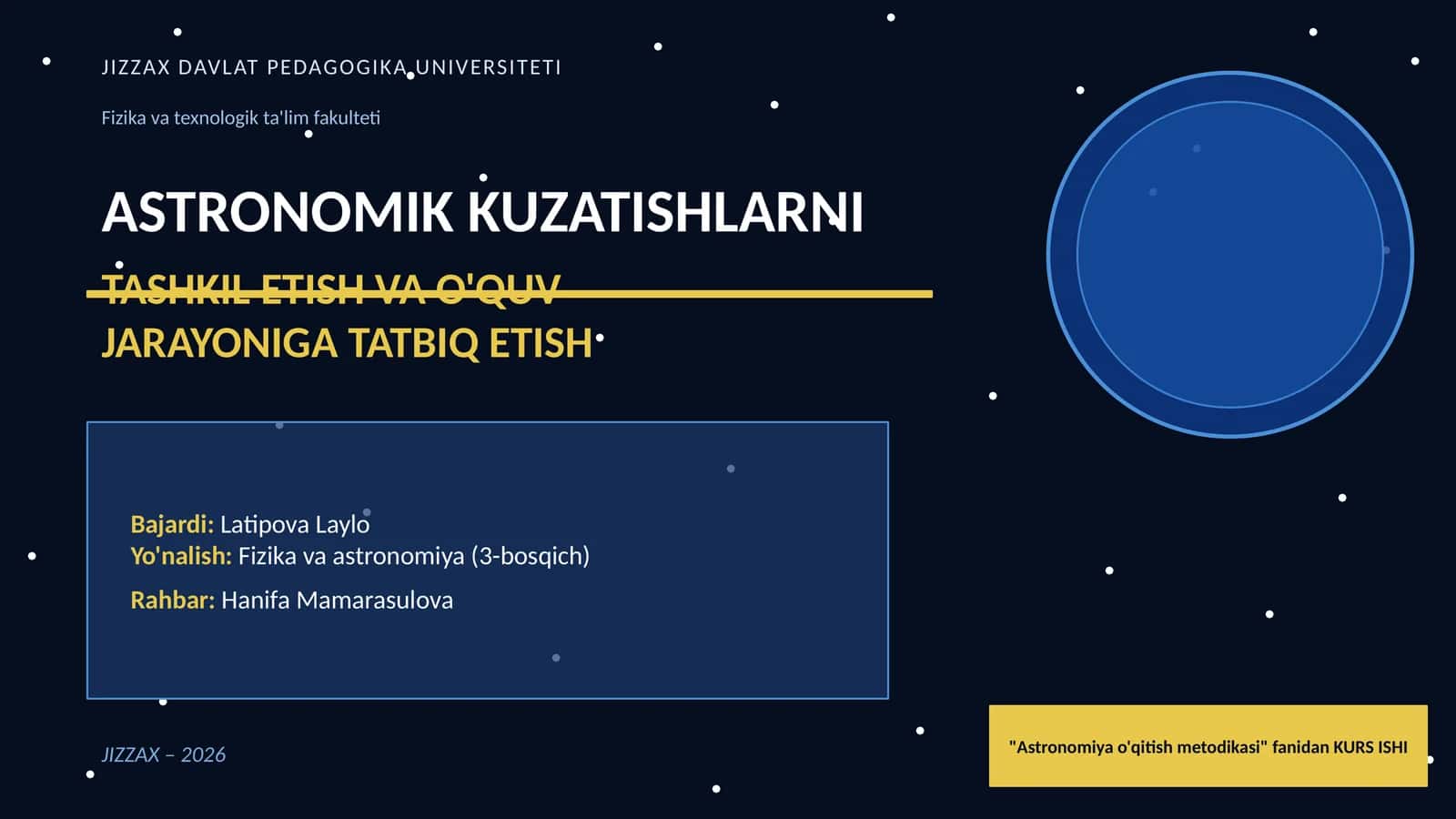 JIZZAX DAVLAT PEDAGOGIKA UNIVERSITETI

Fizika va texnologik ta'lim fakulteti

ASTRONOMIK KUZATISHLARNI

TASHKIL ETISH VA O'QUV JARAYONIGA TATBIQ ETISH

Bajardi: Latipova Laylo
Yo'nalish: Fizika va astronomiya (3-bosqich)

Rahbar: Hanifa Mamarasulova

JIZZAX – 2026

"Astronomiya o'qitish metodikasi" fanidan KURS ISHI